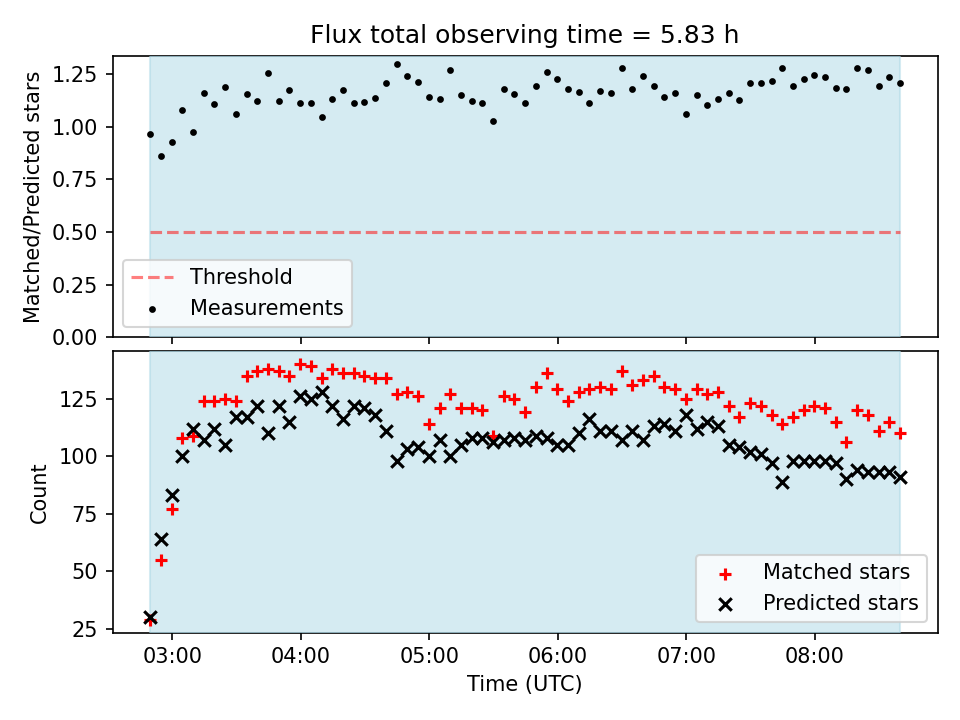 Flux total observing time = 5.83 h

Matched/Predicted stars

1.25
1.00
0.75
0.50
0.25
0.00

Threshold
Measurements

Count

125
100
75
50
25

Matched stars
Predicted stars

03:00
04:00
05:00
06:00
07:00
08:00

Time (UTC)